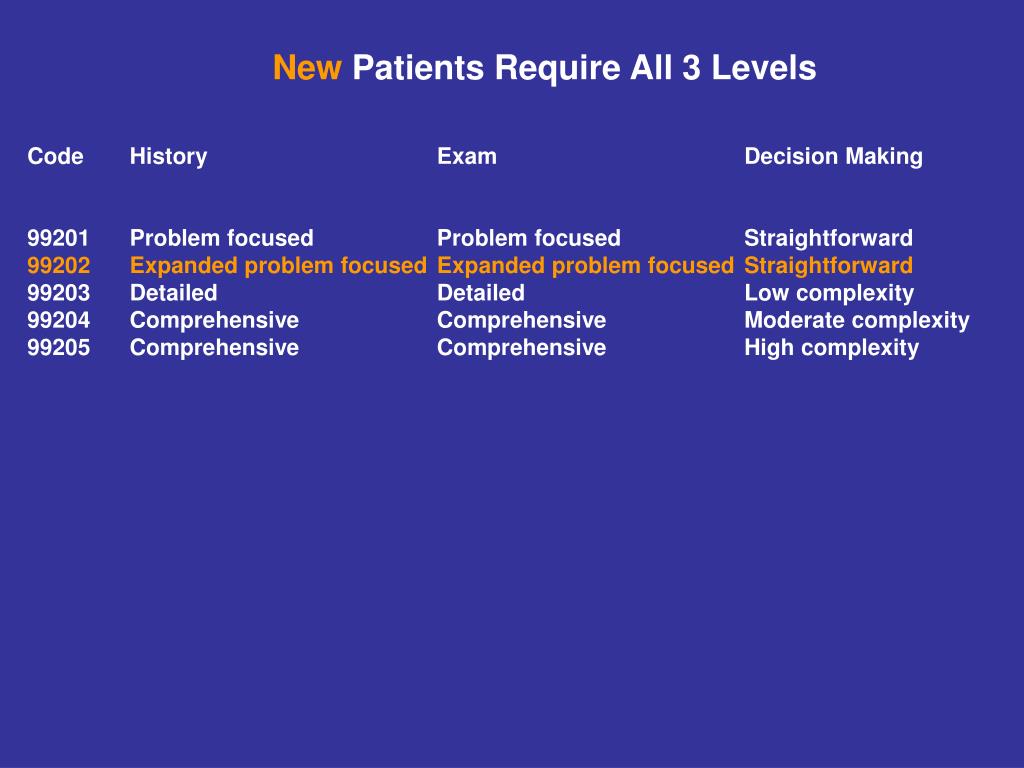 New Patients Require All 3 Levels

| Code | History | Exam | Decision Making |
|---|---|---|---|
| 99201 | Problem focused | Problem focused | Straightforward |
| 99202 | Expanded problem focused | Expanded problem focused | Straightforward |
| 99203 | Detailed | Detailed | Low complexity |
| 99204 | Comprehensive | Comprehensive | Moderate complexity |
| 99205 | Comprehensive | Comprehensive | High complexity |